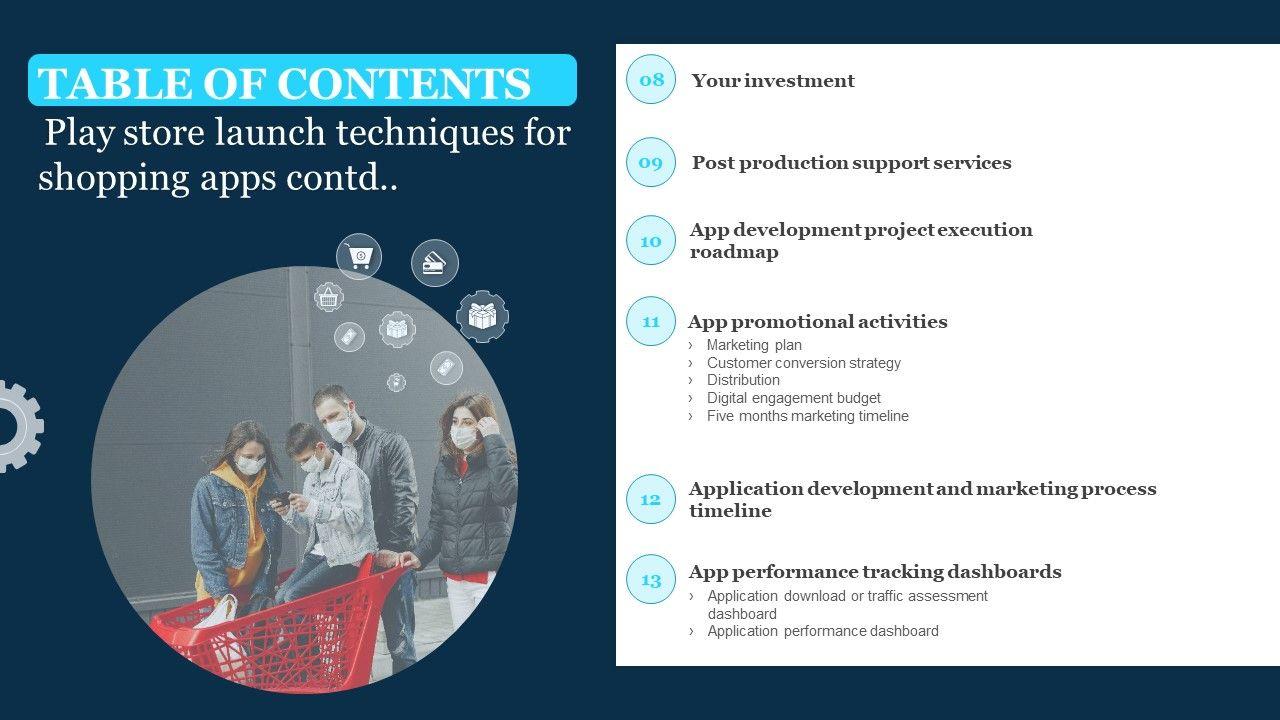 TABLE OF CONTENTS
Play store launch techniques for shopping apps contd..

08 Your investment

09 Post production support services

10 App development project execution roadmap

11 App promotional activities
› Marketing plan
› Customer conversion strategy
› Distribution
› Digital engagement budget
› Five months marketing timeline

12 Application development and marketing process timeline

13 App performance tracking dashboards
› Application download or traffic assessment dashboard
› Application performance dashboard